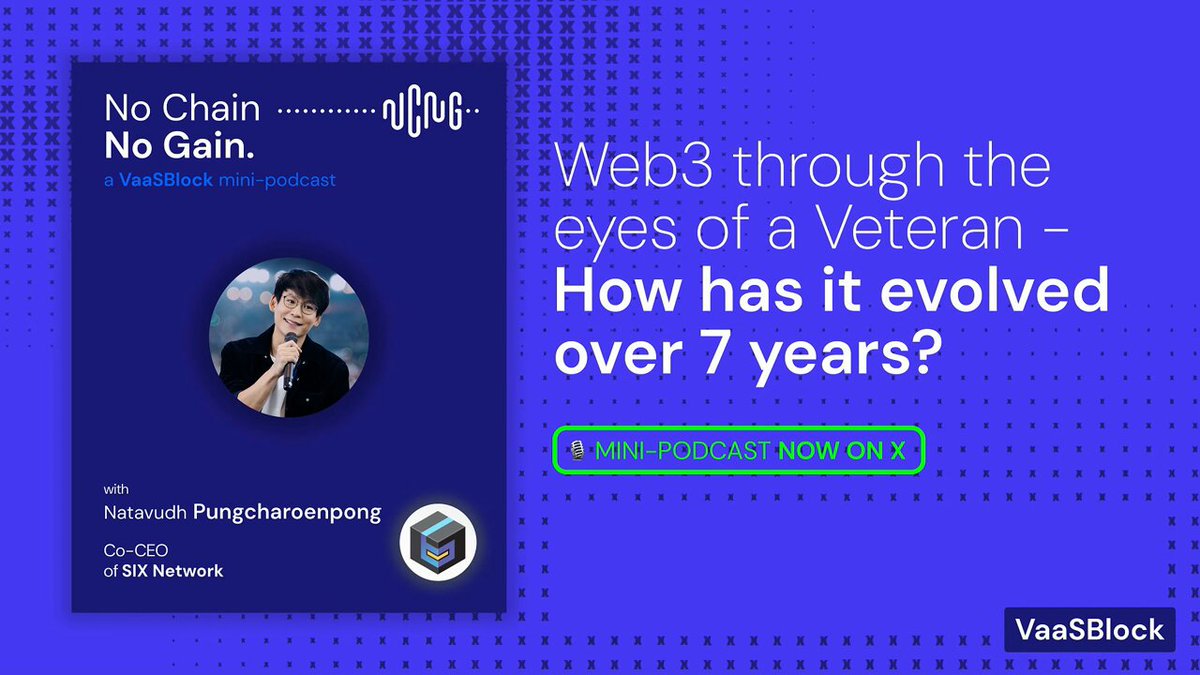 No Chain
No Gain.
a VaaSBlock mini-podcast

NCNG

with
Natavudh Pungcharoenpong

Co-CEO
of SIX Network

Web3 through the eyes of a Veteran – How has it evolved over 7 years?

MINI-PODCAST NOW ON X

VaaSBlock